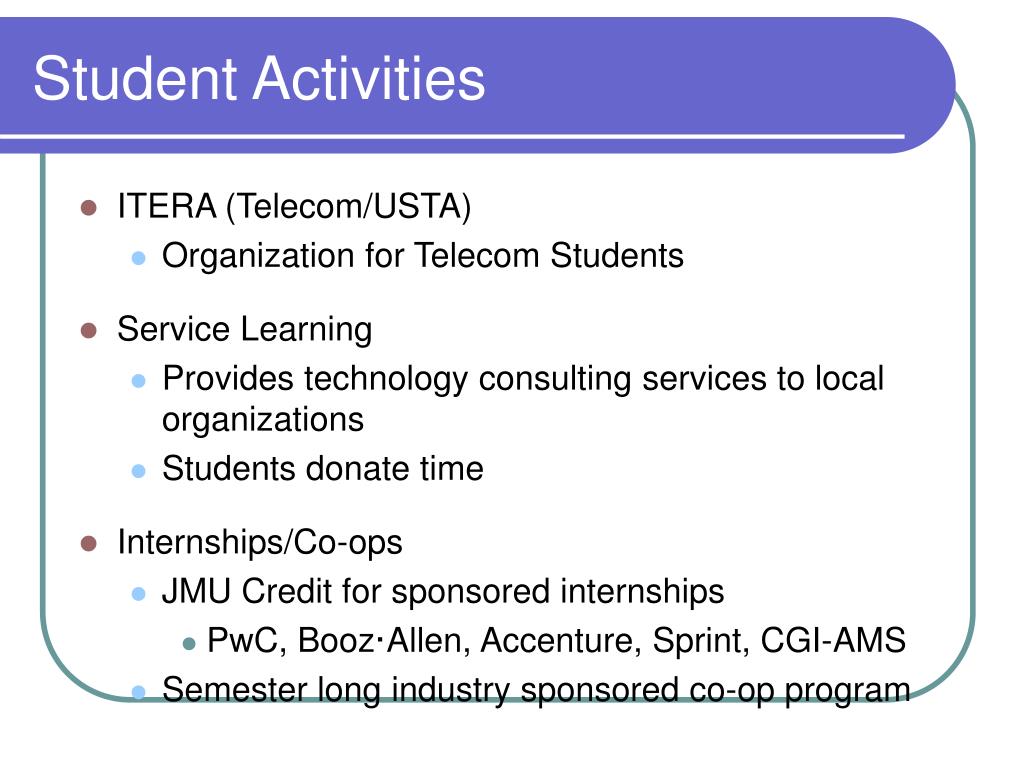 Student Activities

- ITERA (Telecom/USTA)
  - Organization for Telecom Students
- Service Learning
  - Provides technology consulting services to local organizations
  - Students donate time
- Internships/Co-ops
  - JMU Credit for sponsored internships
    - PwC, Booz·Allen, Accenture, Sprint, CGI-AMS
  - Semester long industry sponsored co-op program